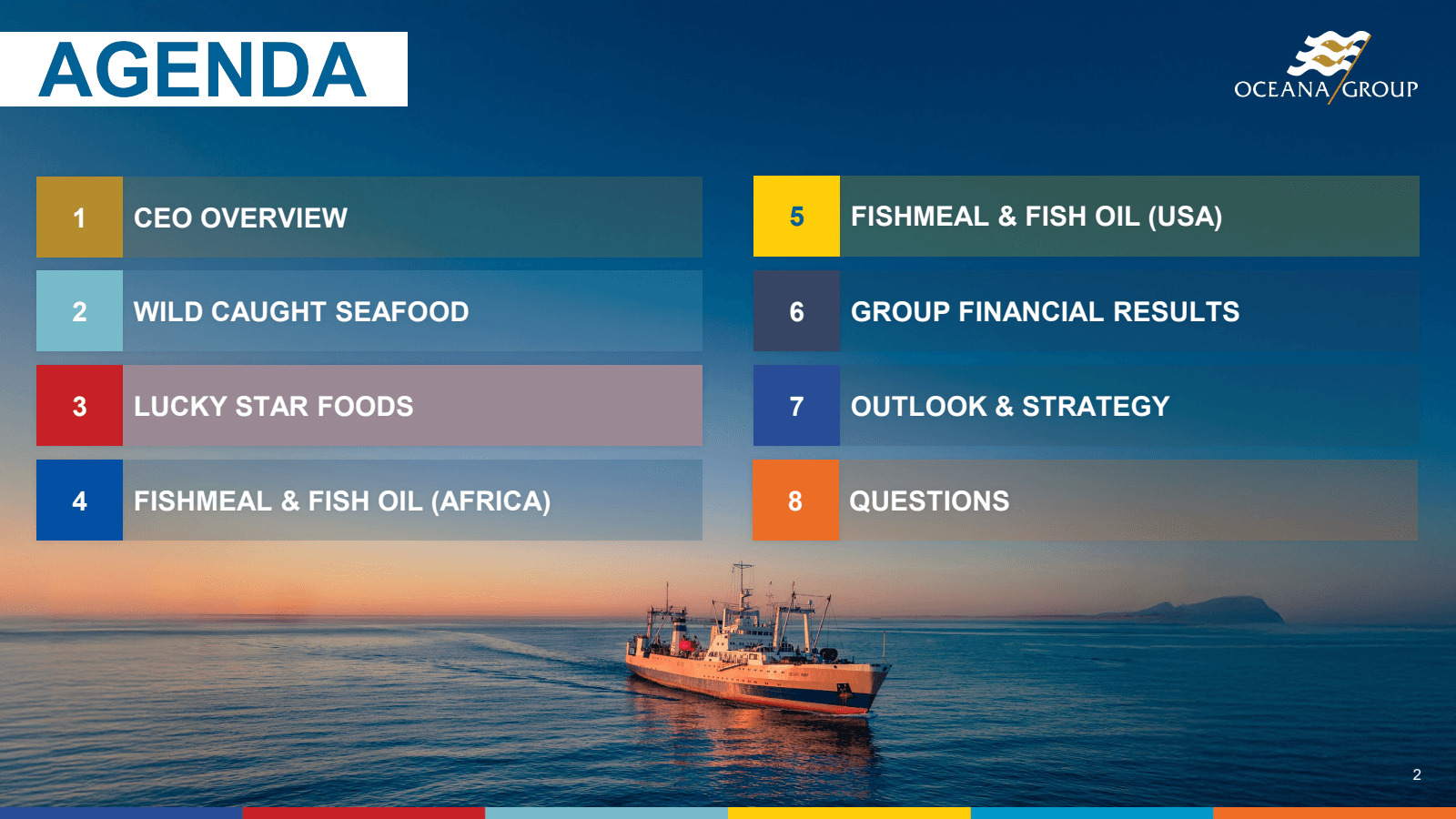 AGENDA

OCEANA GROUP

1 CEO OVERVIEW

2 WILD CAUGHT SEAFOOD

3 LUCKY STAR FOODS

4 FISHMEAL & FISH OIL (AFRICA)

5 FISHMEAL & FISH OIL (USA)

6 GROUP FINANCIAL RESULTS

7 OUTLOOK & STRATEGY

8 QUESTIONS

2